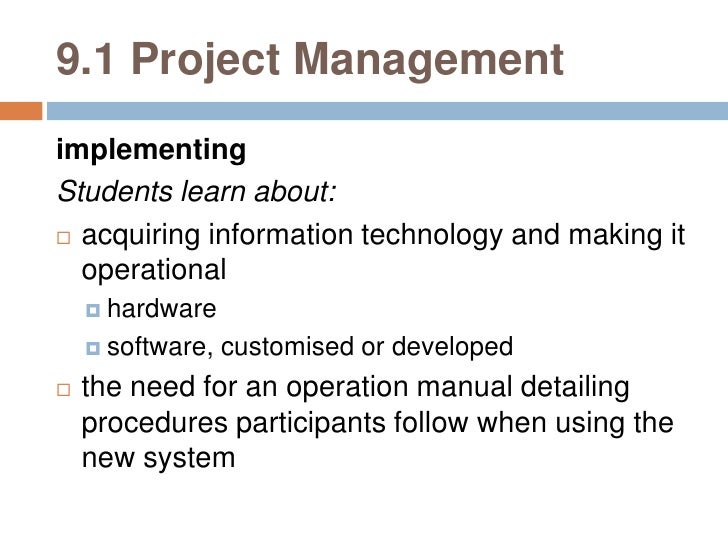 9.1 Project Management

implementing

Students learn about:

- acquiring information technology and making it operational
  - hardware
  - software, customised or developed
- the need for an operation manual detailing procedures participants follow when using the new system